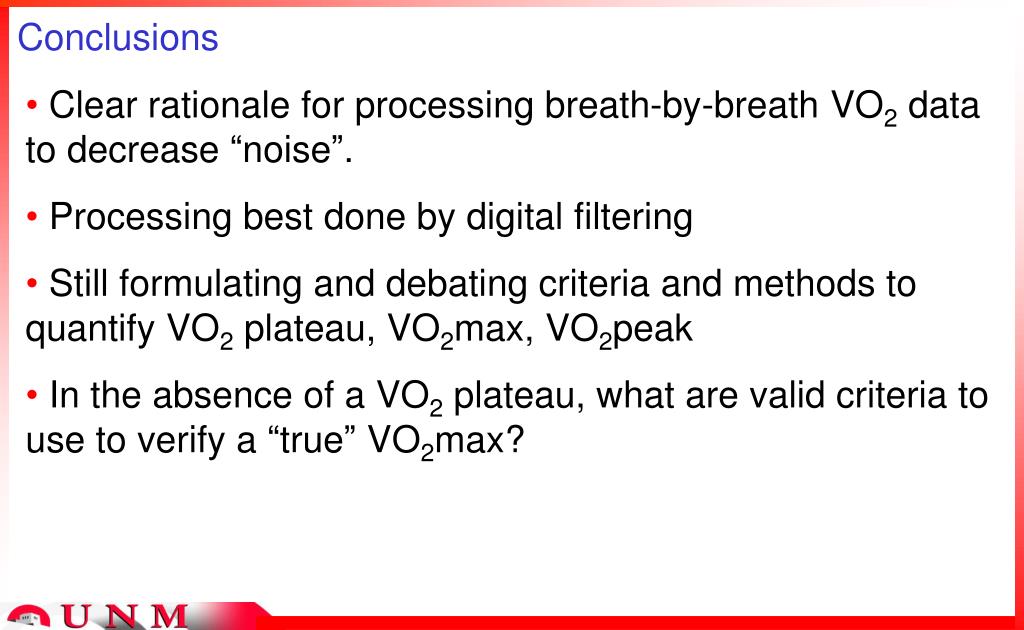 Conclusions

• Clear rationale for processing breath-by-breath $VO_2$ data to decrease “noise”.

• Processing best done by digital filtering

• Still formulating and debating criteria and methods to quantify $VO_2$ plateau, $VO_2$max, $VO_2$peak

• In the absence of a $VO_2$ plateau, what are valid criteria to use to verify a “true” $VO_2$max?

UNM